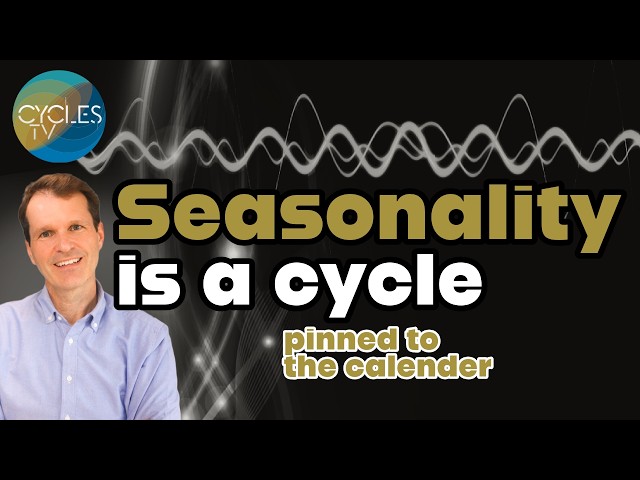 CYCLES TV

Seasonality is a cycle

pinned to the calender